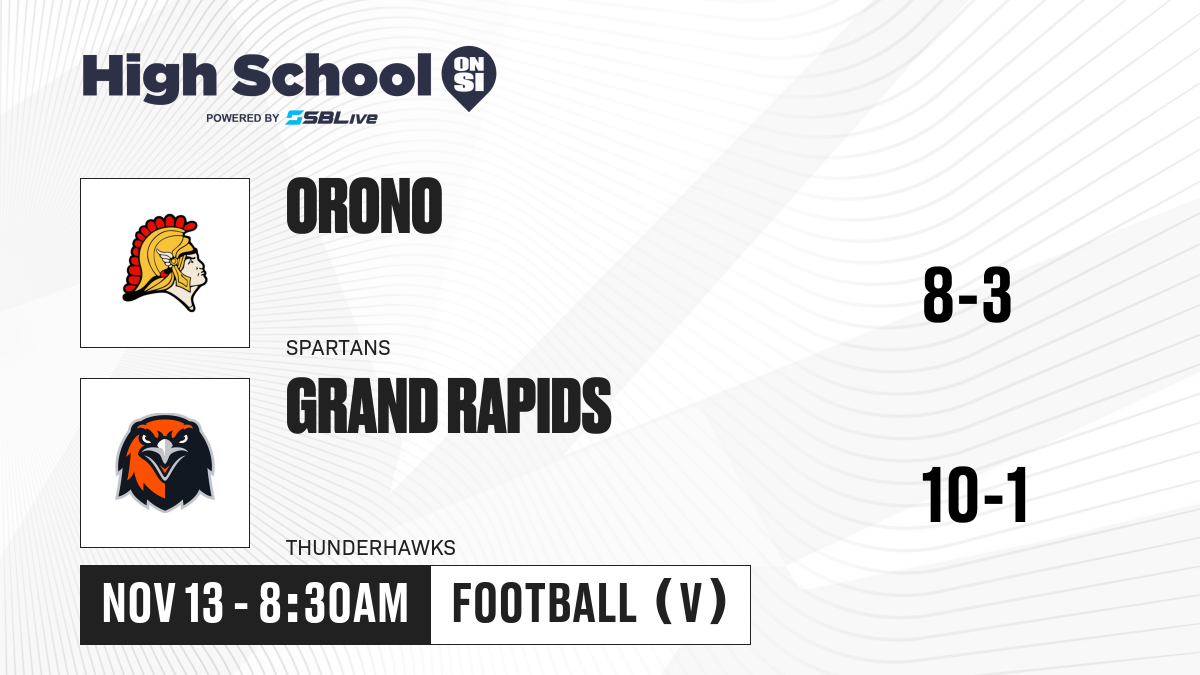 High School ON SI
POWERED BY SBLive

ORONO
SPARTANS
8-3

GRAND RAPIDS
THUNDERHAWKS
10-1

NOV 13 - 8:30AM
FOOTBALL (V)